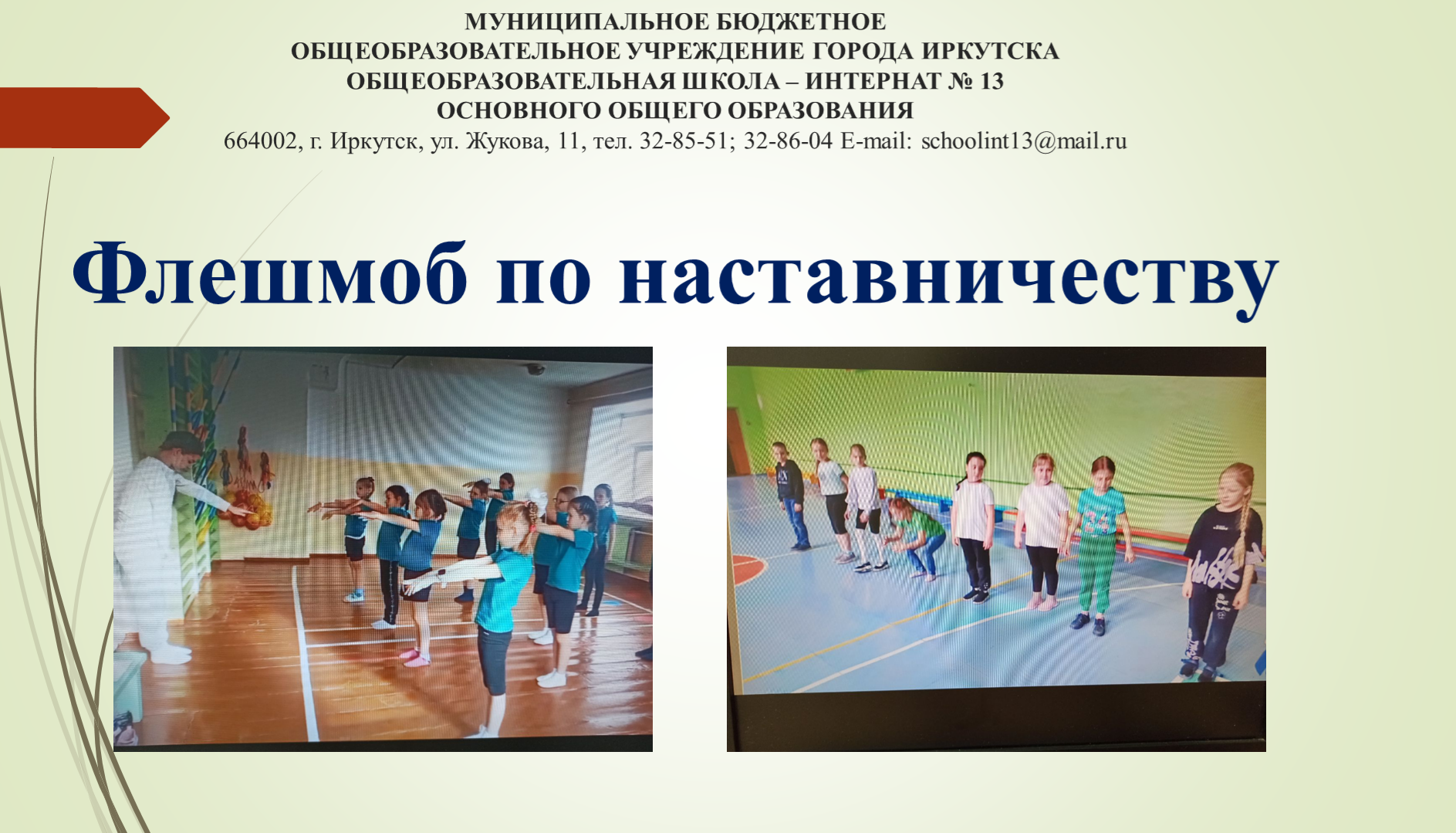 МУНИЦИПАЛЬНОЕ БЮДЖЕТНОЕ
ОБЩЕОБРАЗОВАТЕЛЬНОЕ УЧРЕЖДЕНИЕ ГОРОДА ИРКУТСКА
ОБЩЕОБРАЗОВАТЕЛЬНАЯ ШКОЛА – ИНТЕРНАТ № 13
ОСНОВНОГО ОБЩЕГО ОБРАЗОВАНИЯ
664002, г. Иркутск, ул. Жукова, 11, тел. 32-85-51; 32-86-04 E-mail: schoolint13@mail.ru

Флешмоб по наставничеству